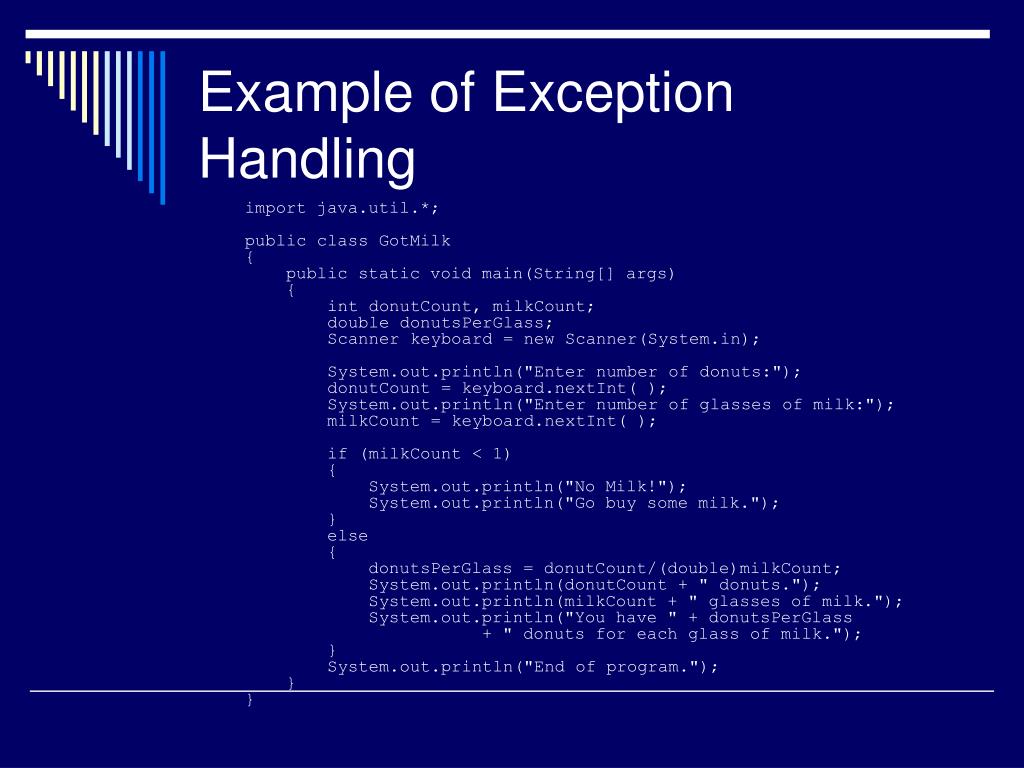 Example of Exception Handling

import java.util.*;

public class GotMilk
{
    public static void main(String[] args)
    {
        int donutCount, milkCount;
        double donutsPerGlass;
        Scanner keyboard = new Scanner(System.in);

        System.out.println("Enter number of donuts:");
        donutCount = keyboard.nextInt( );
        System.out.println("Enter number of glasses of milk:");
        milkCount = keyboard.nextInt( );

        if (milkCount < 1)
        {
            System.out.println("No Milk!");
            System.out.println("Go buy some milk.");
        }
        else
        {
            donutsPerGlass = donutCount/(double)milkCount;
            System.out.println(donutCount + " donuts.");
            System.out.println(milkCount + " glasses of milk.");
            System.out.println("You have " + donutsPerGlass
                     + " donuts for each glass of milk.");
        }
        System.out.println("End of program.");
    }
}